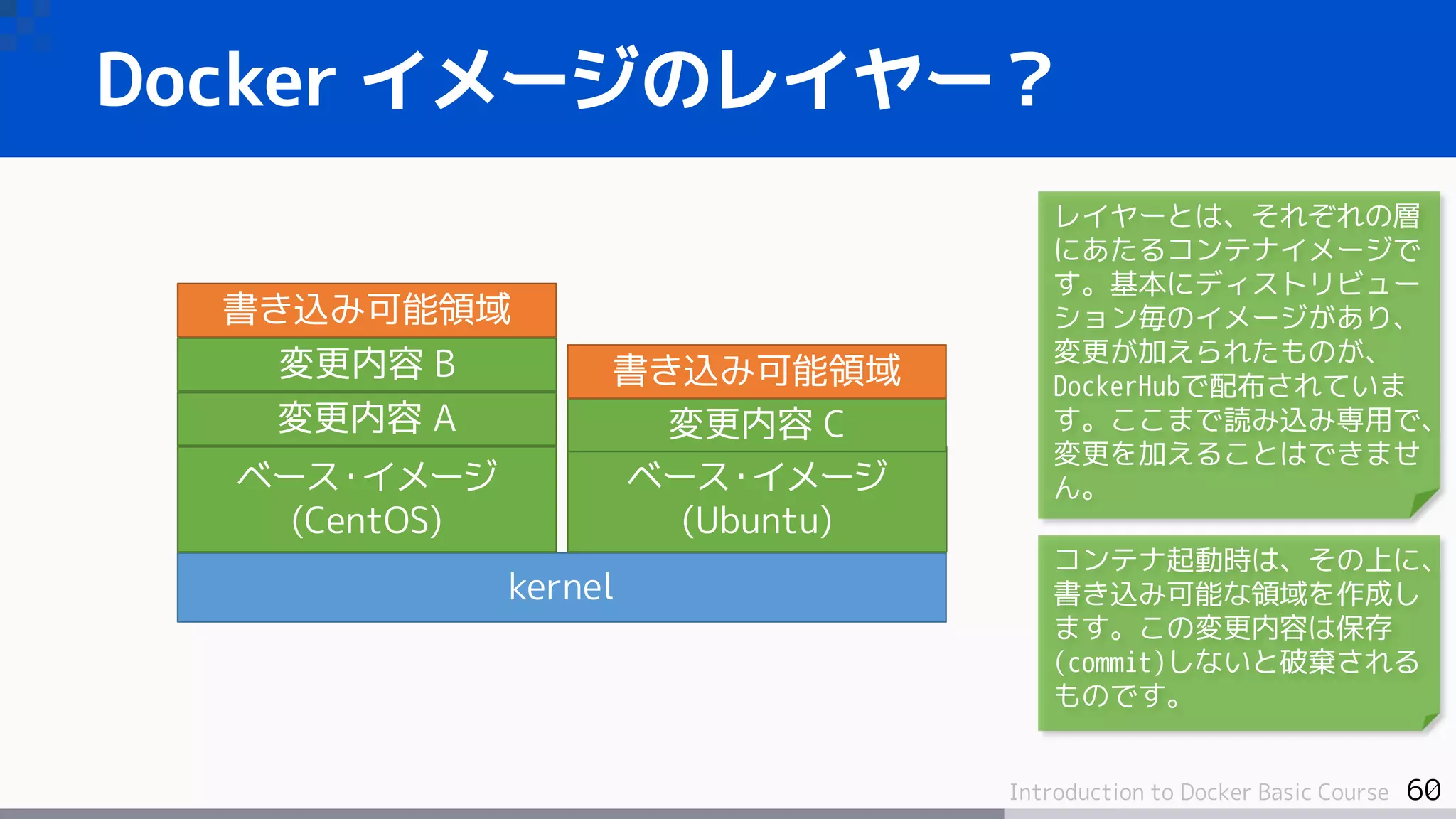 Docker イメージのレイヤー？

書き込み可能領域

変更内容 B

変更内容 A

ベース・イメージ
(CentOS)

書き込み可能領域

変更内容 C

ベース・イメージ
(Ubuntu)

kernel

レイヤーとは、それぞれの層にあたるコンテナイメージです。基本にディストリビューション毎のイメージがあり、変更が加えられたものが、DockerHubで配布されています。ここまで読み込み専用で、変更を加えることはできません。

コンテナ起動時は、その上に、書き込み可能な領域を作成します。この変更内容は保存(commit)しないと破棄されるものです。

Introduction to Docker Basic Course 60